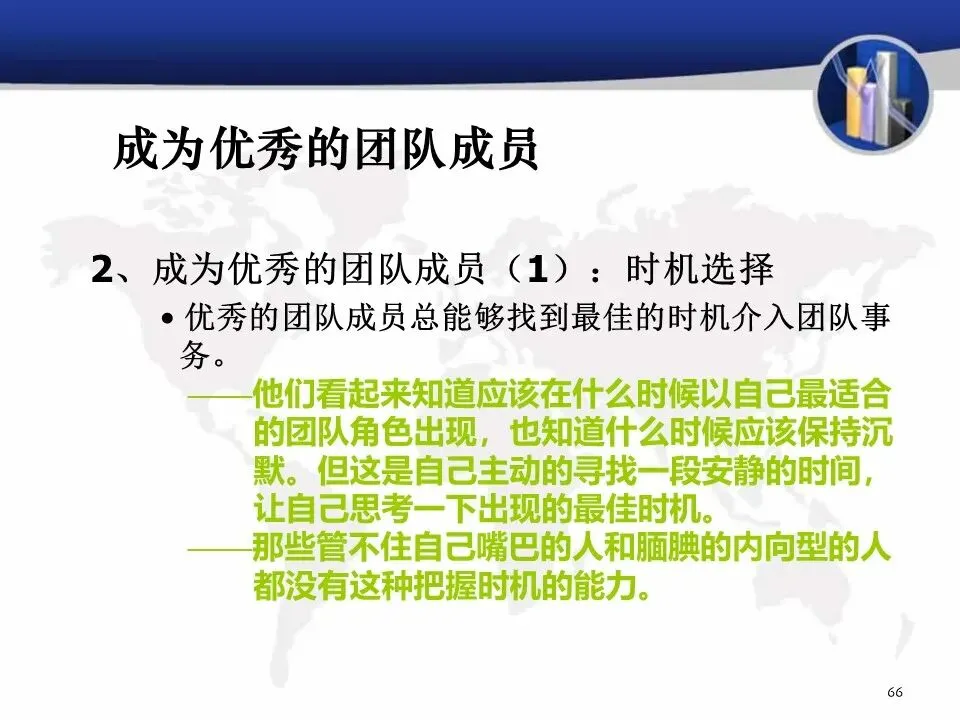 成为优秀的团队成员

2、成为优秀的团队成员（1）：时机选择

• 优秀的团队成员总能够找到最佳的时机介入团队事务。

——他们看起来知道应该在什么时候以自己最适合的团队角色出现，也知道什么时候应该保持沉默。但这是自己主动的寻找一段安静的时间，让自己思考一下出现的最佳时机。

——那些管不住自己嘴巴的人和腼腆的内向型的人都没有这种把握时机的能力。

66